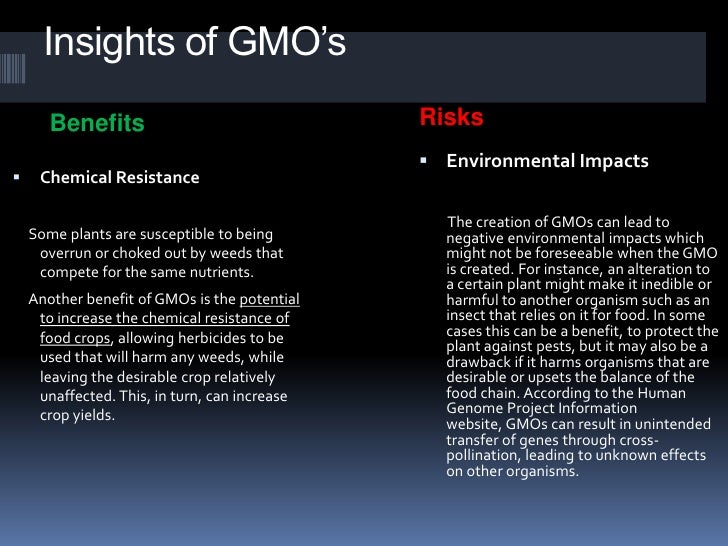 Insights of GMO's

Benefits

▪ Chemical Resistance

Some plants are susceptible to being overrun or choked out by weeds that compete for the same nutrients.

Another benefit of GMOs is the potential to increase the chemical resistance of food crops, allowing herbicides to be used that will harm any weeds, while leaving the desirable crop relatively unaffected. This, in turn, can increase crop yields.

Risks

▪ Environmental Impacts

The creation of GMOs can lead to negative environmental impacts which might not be foreseeable when the GMO is created. For instance, an alteration to a certain plant might make it inedible or harmful to another organism such as an insect that relies on it for food. In some cases this can be a benefit, to protect the plant against pests, but it may also be a drawback if it harms organisms that are desirable or upsets the balance of the food chain. According to the Human Genome Project Information website, GMOs can result in unintended transfer of genes through cross-pollination, leading to unknown effects on other organisms.